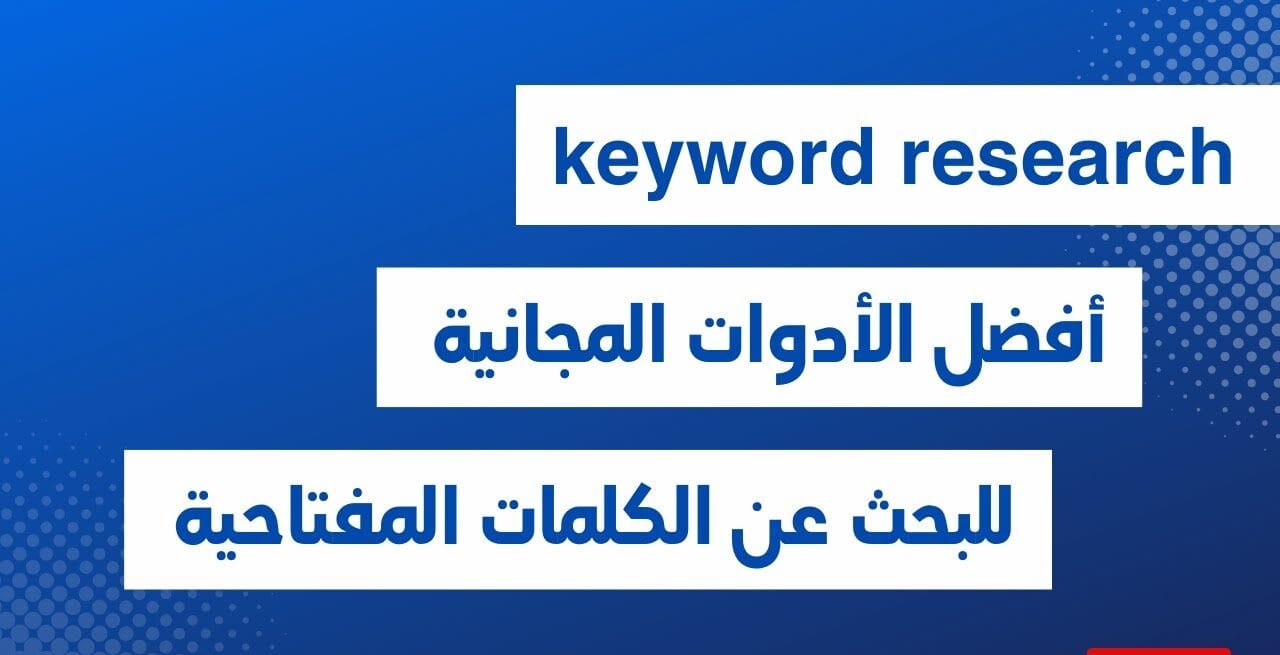 keyword research

أفضل الأدوات المجانية

للبحث عن الكلمات المفتاحية